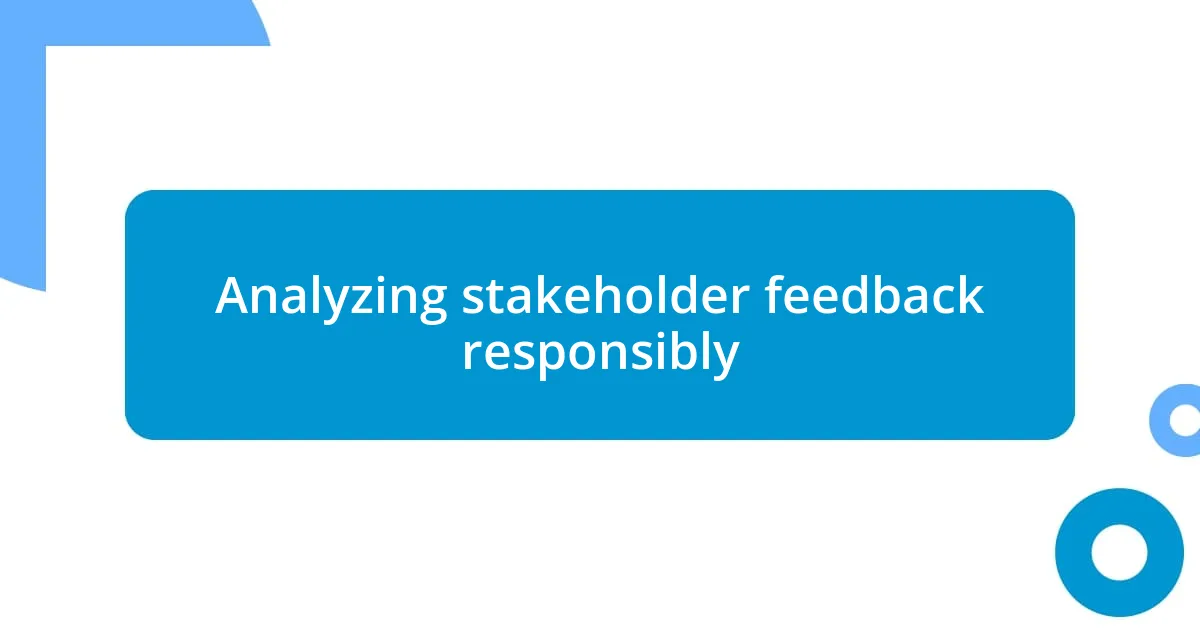 Analyzing stakeholder feedback responsibly